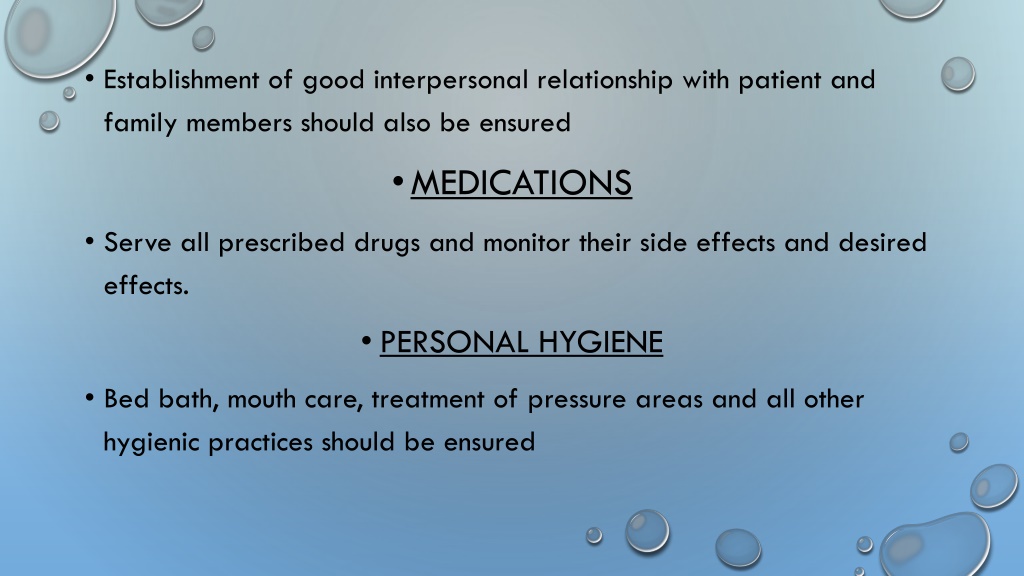 • Establishment of good interpersonal relationship with patient and family members should also be ensured

• MEDICATIONS

• Serve all prescribed drugs and monitor their side effects and desired effects.

• PERSONAL HYGIENE

• Bed bath, mouth care, treatment of pressure areas and all other hygienic practices should be ensured